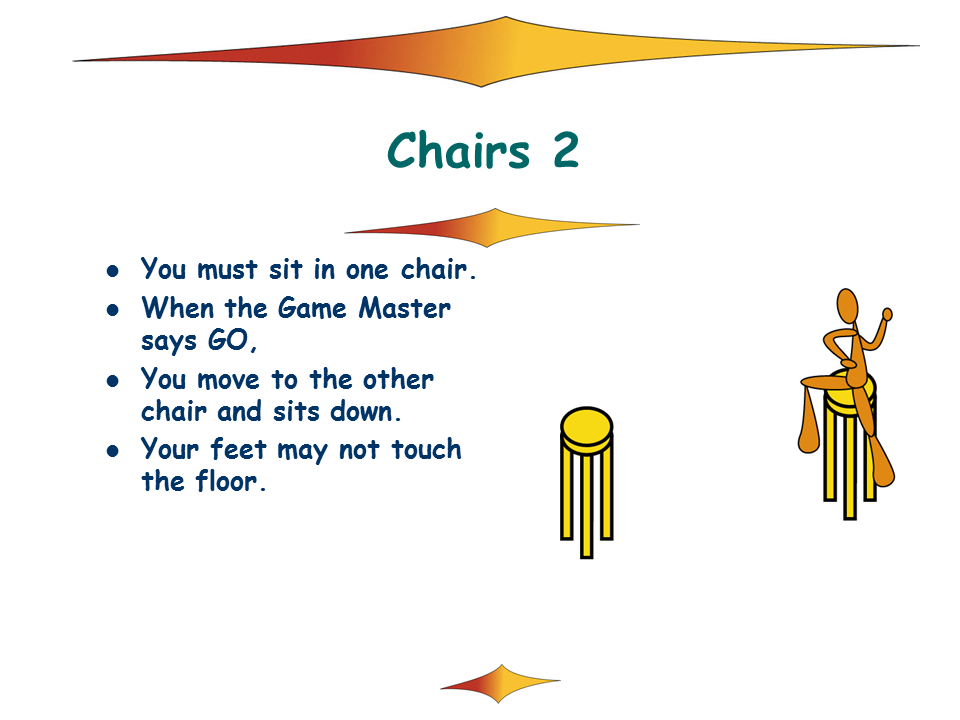 Chairs 2

- You must sit in one chair.
- When the Game Master says GO,
- You move to the other chair and sits down.
- Your feet may not touch the floor.